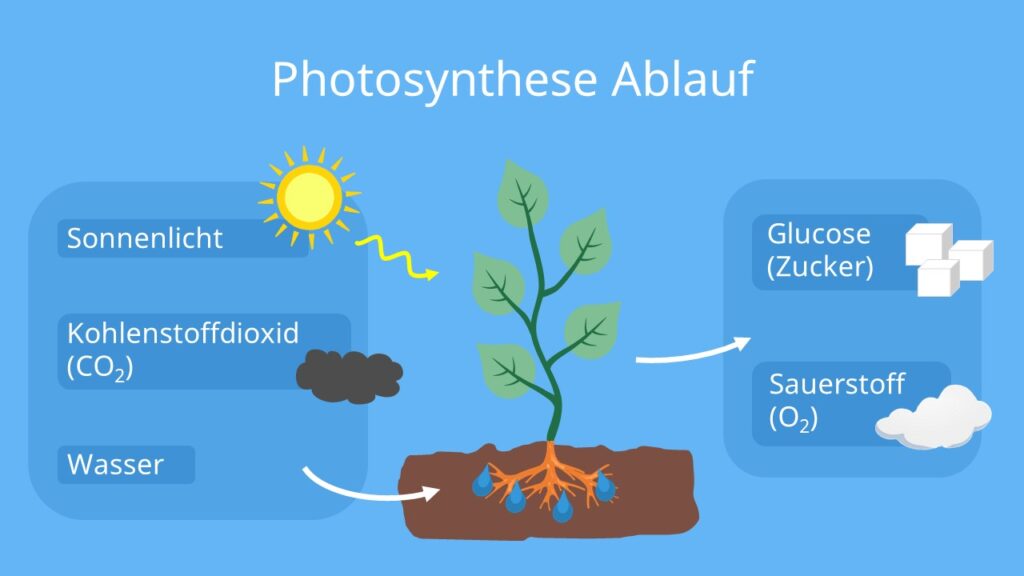 Photosynthese Ablauf

Sonnenlicht

Kohlenstoffdioxid ($CO_2$)

Wasser

Glucose (Zucker)

Sauerstoff ($O_2$)